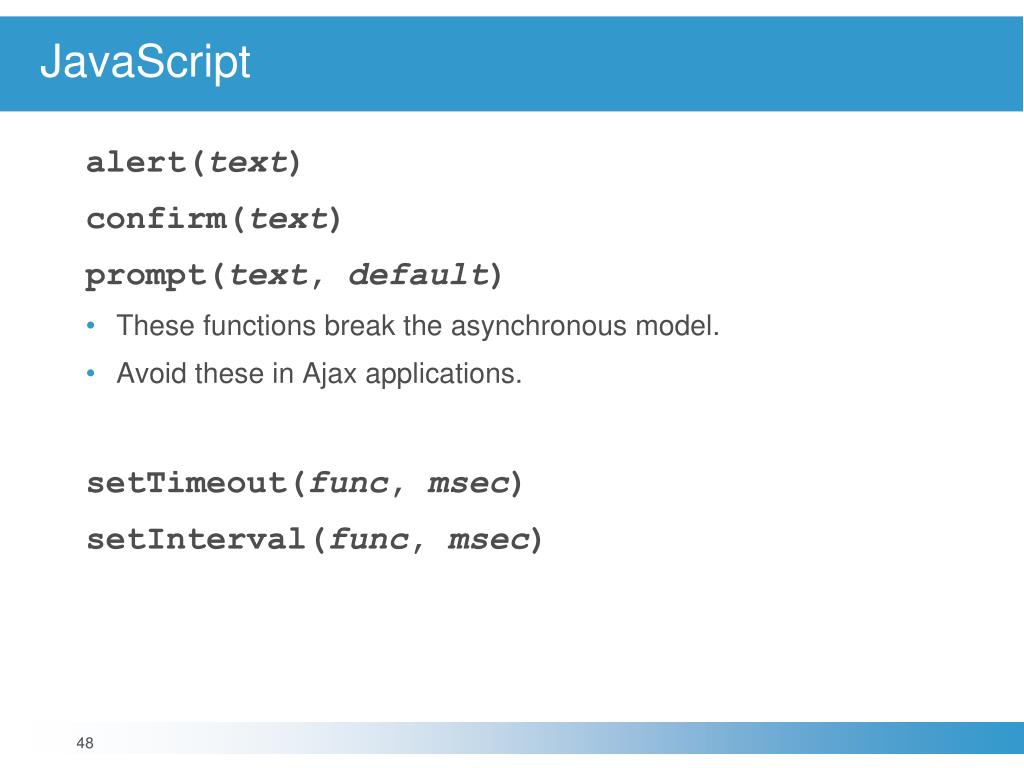 JavaScript

alert(text)

confirm(text)

prompt(text, default)

• These functions break the asynchronous model.

• Avoid these in Ajax applications.

setTimeout(func, msec)

setInterval(func, msec)

48